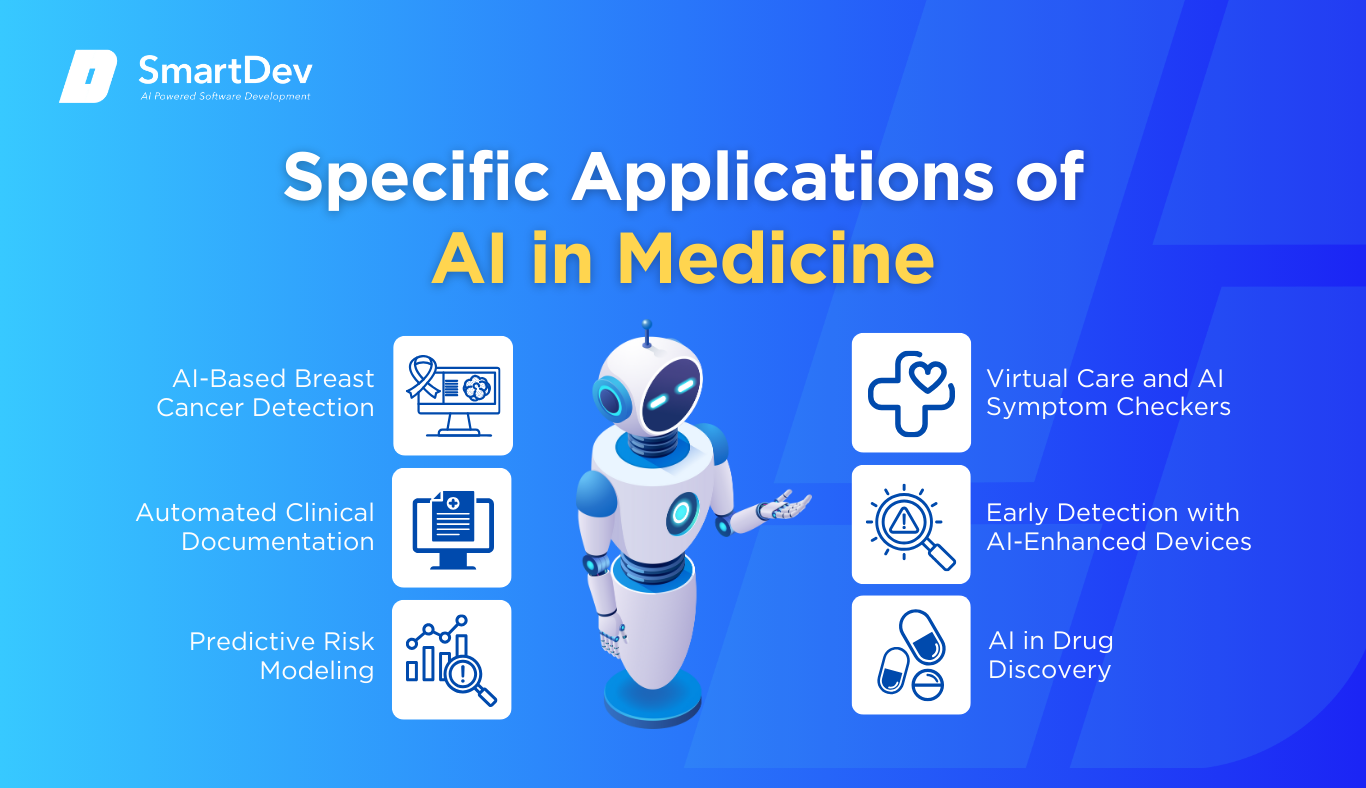 SmartDev
AI Powered Software Development

Specific Applications of AI in Medicine

AI-Based Breast Cancer Detection

Automated Clinical Documentation

Predictive Risk Modeling

Virtual Care and AI Symptom Checkers

Early Detection with AI-Enhanced Devices

AI in Drug Discovery